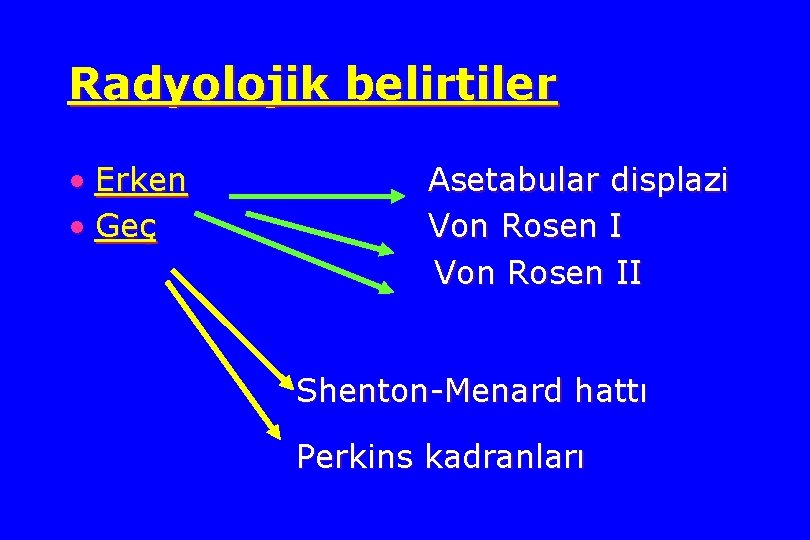 Radyolojik belirtiler

• Erken
• Geç

Asetabular displazi
Von Rosen I
Von Rosen II

Shenton-Menard hattı

Perkins kadranları